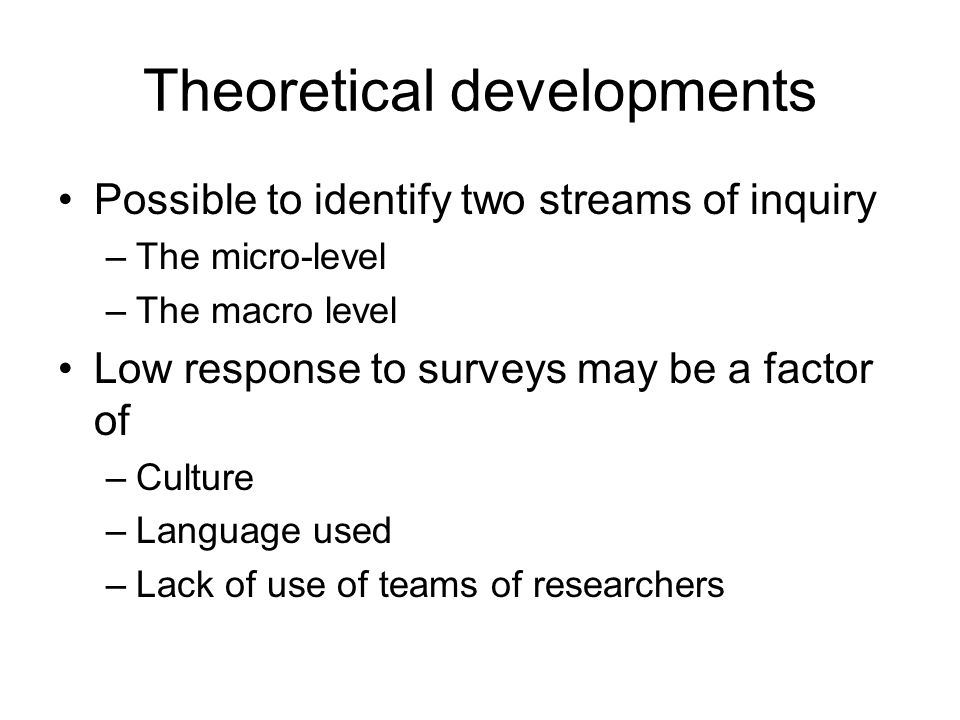 Theoretical developments

• Possible to identify two streams of inquiry
– The micro-level
– The macro level
• Low response to surveys may be a factor of
– Culture
– Language used
– Lack of use of teams of researchers